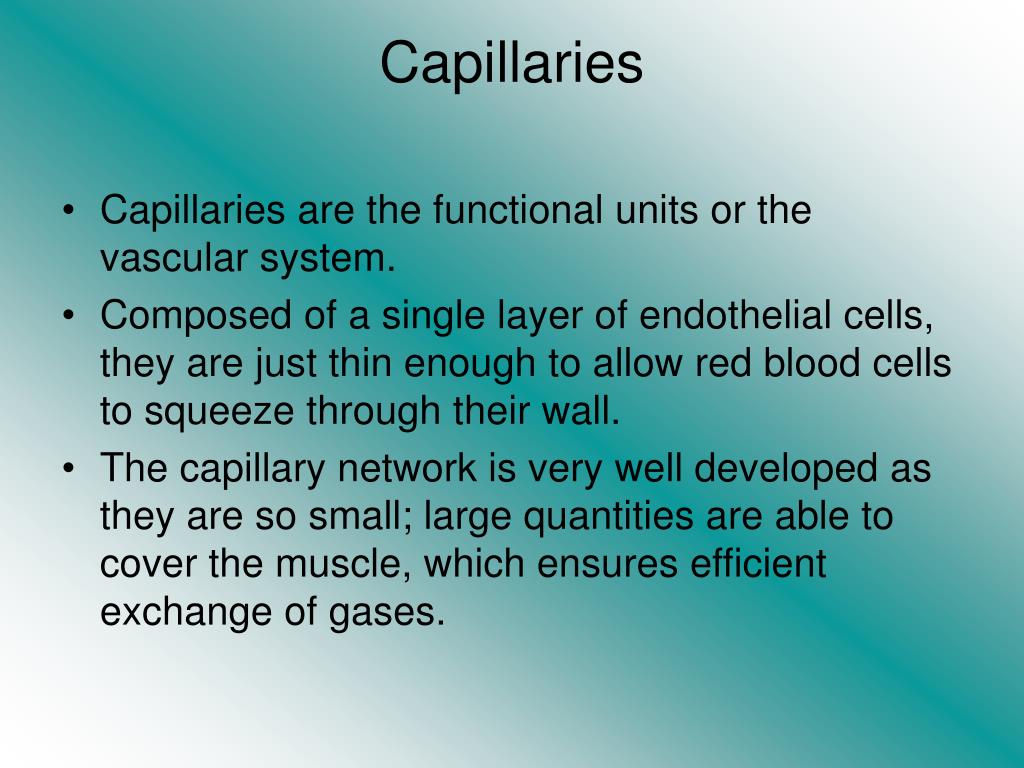 Capillaries

• Capillaries are the functional units or the vascular system.
• Composed of a single layer of endothelial cells, they are just thin enough to allow red blood cells to squeeze through their wall.
• The capillary network is very well developed as they are so small; large quantities are able to cover the muscle, which ensures efficient exchange of gases.